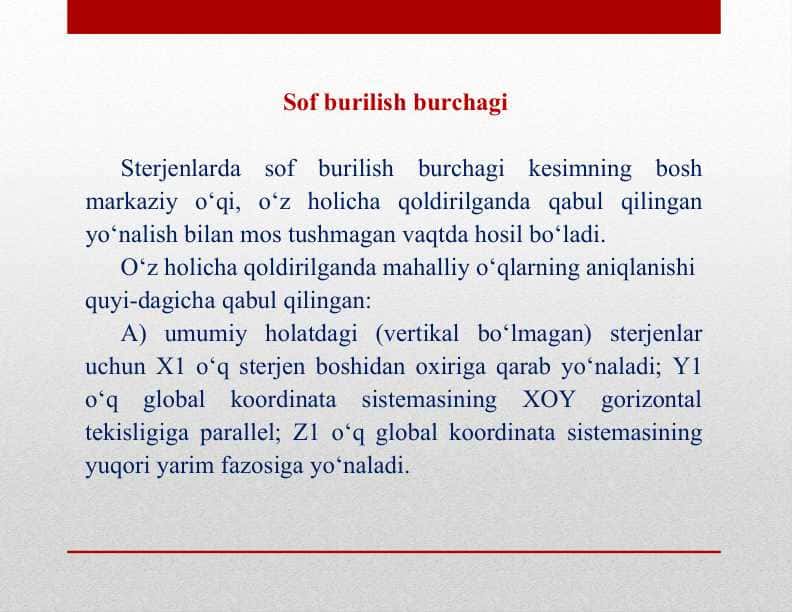 Sof burilish burchagi

Sterjenlarda sof burilish burchagi kesimning bosh markaziy o‘qi, o‘z holicha qoldirilganda qabul qilingan yo‘nalish bilan mos tushmagan vaqtda hosil bo‘ladi.

O‘z holicha qoldirilganda mahalliy o‘qlarning aniqlanishi quyi-dagicha qabul qilingan:

A) umumiy holatdagi (vertikal bo‘lmagan) sterjenlar uchun X1 o‘q sterjen boshidan oxiriga qarab yo‘naladi; Y1 o‘q global koordinata sistemasining XOY gorizontal tekisligiga parallel; Z1 o‘q global koordinata sistemasining yuqori yarim fazosiga yo‘naladi.